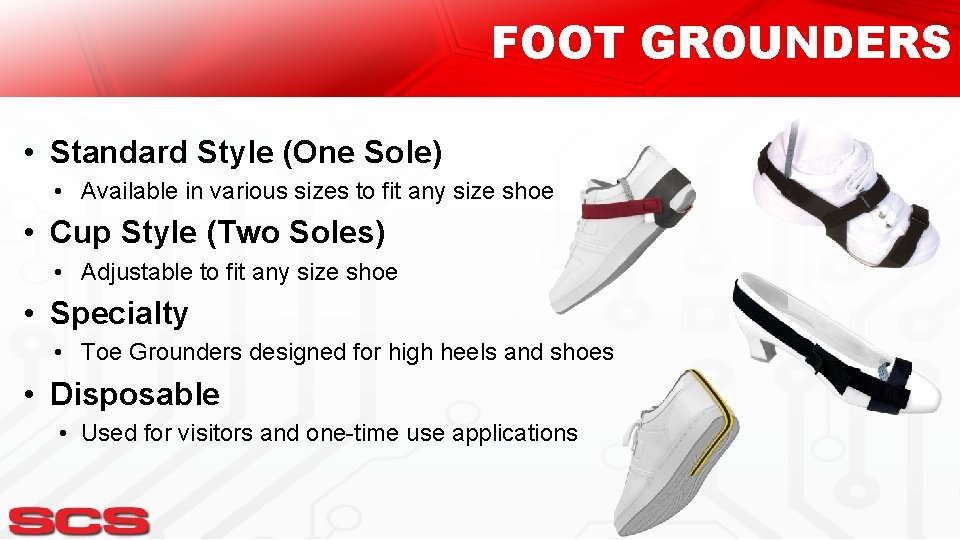 FOOT GROUNDERS

• Standard Style (One Sole)
  • Available in various sizes to fit any size shoe
• Cup Style (Two Soles)
  • Adjustable to fit any size shoe
• Specialty
  • Toe Grounders designed for high heels and shoes
• Disposable
  • Used for visitors and one-time use applications

SCS